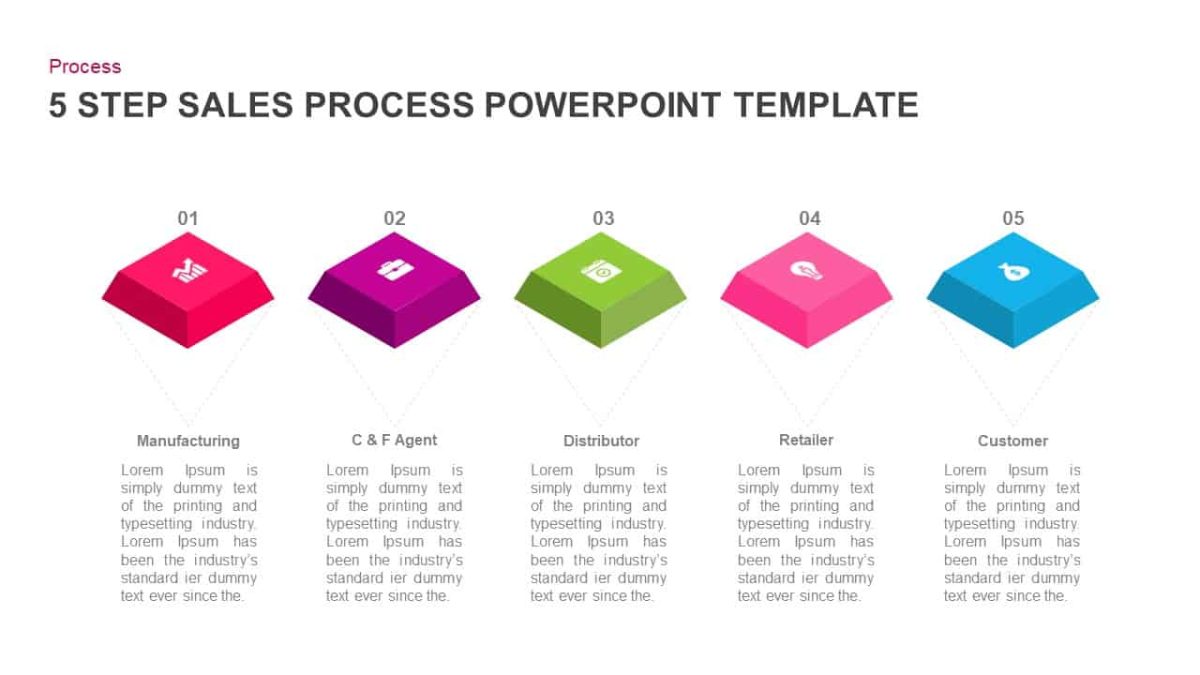 Process

5 STEP SALES PROCESS POWERPOINT TEMPLATE

01

Manufacturing

Lorem Ipsum is simply dummy text of the printing and typesetting industry. Lorem Ipsum has been the industry's standard ier dummy text ever since the.

02

C & F Agent

Lorem Ipsum is simply dummy text of the printing and typesetting industry. Lorem Ipsum has been the industry's standard ier dummy text ever since the.

03

Distributor

Lorem Ipsum is simply dummy text of the printing and typesetting industry. Lorem Ipsum has been the industry's standard ier dummy text ever since the.

04

Retailer

Lorem Ipsum is simply dummy text of the printing and typesetting industry. Lorem Ipsum has been the industry's standard ier dummy text ever since the.

05

Customer

Lorem Ipsum is simply dummy text of the printing and typesetting industry. Lorem Ipsum has been the industry's standard ier dummy text ever since the.